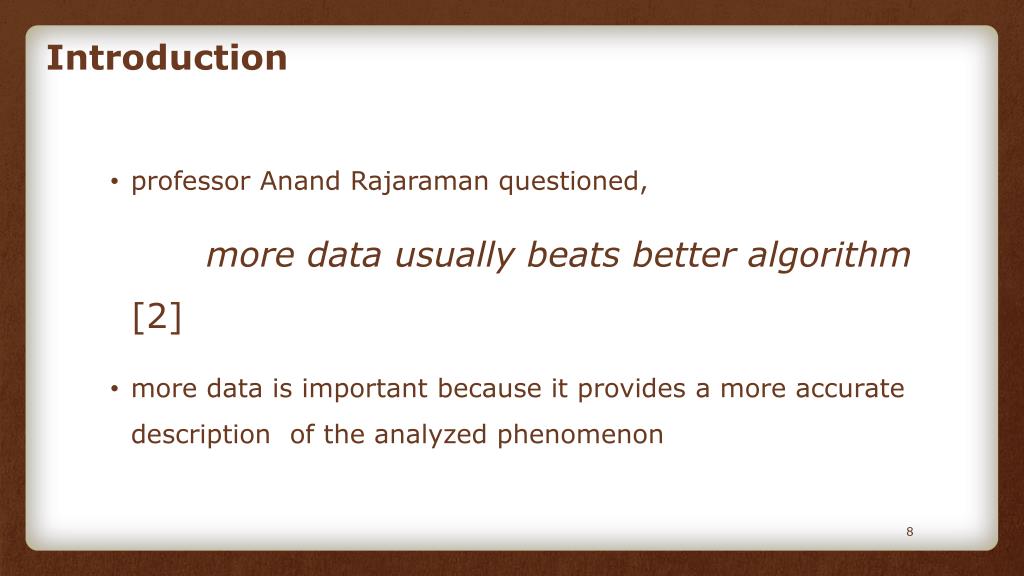 Introduction

• professor Anand Rajaraman questioned,

more data usually beats better algorithm [2]

• more data is important because it provides a more accurate description of the analyzed phenomenon

8